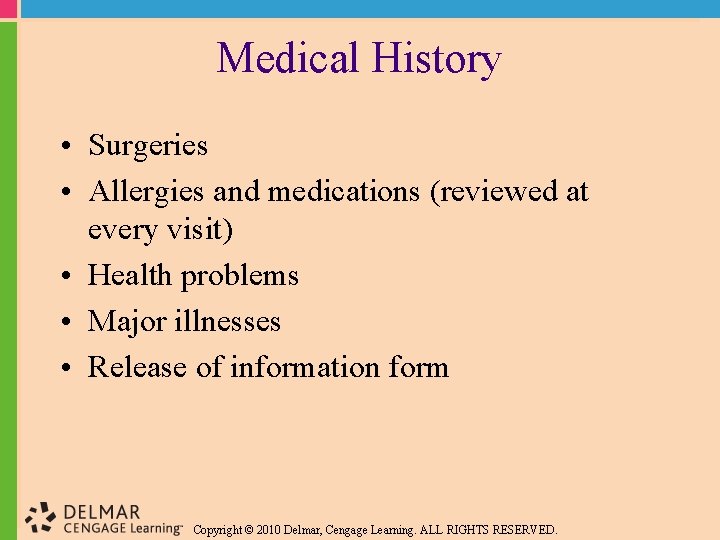 Medical History

• Surgeries
• Allergies and medications (reviewed at every visit)
• Health problems
• Major illnesses
• Release of information form

DELMAR
CENGAGE Learning™
Copyright © 2010 Delmar, Cengage Learning. ALL RIGHTS RESERVED.